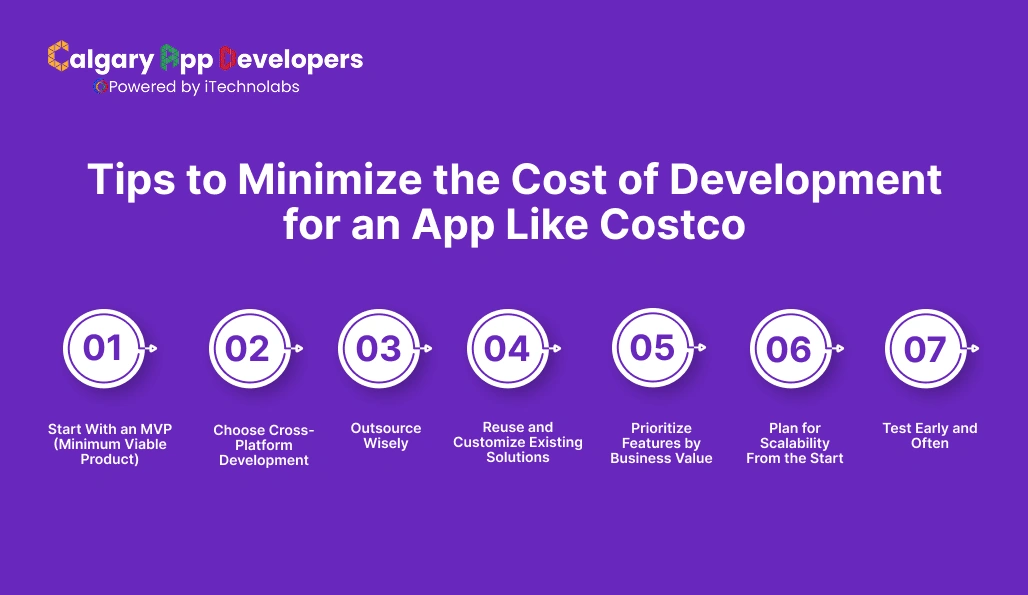 Calgary App Developers
Powered by iTechnolabs

Tips to Minimize the Cost of Development for an App Like Costco

01
Start With an MVP (Minimum Viable Product)

02
Choose Cross-Platform Development

03
Outsource Wisely

04
Reuse and Customize Existing Solutions

05
Prioritize Features by Business Value

06
Plan for Scalability From the Start

07
Test Early and Often